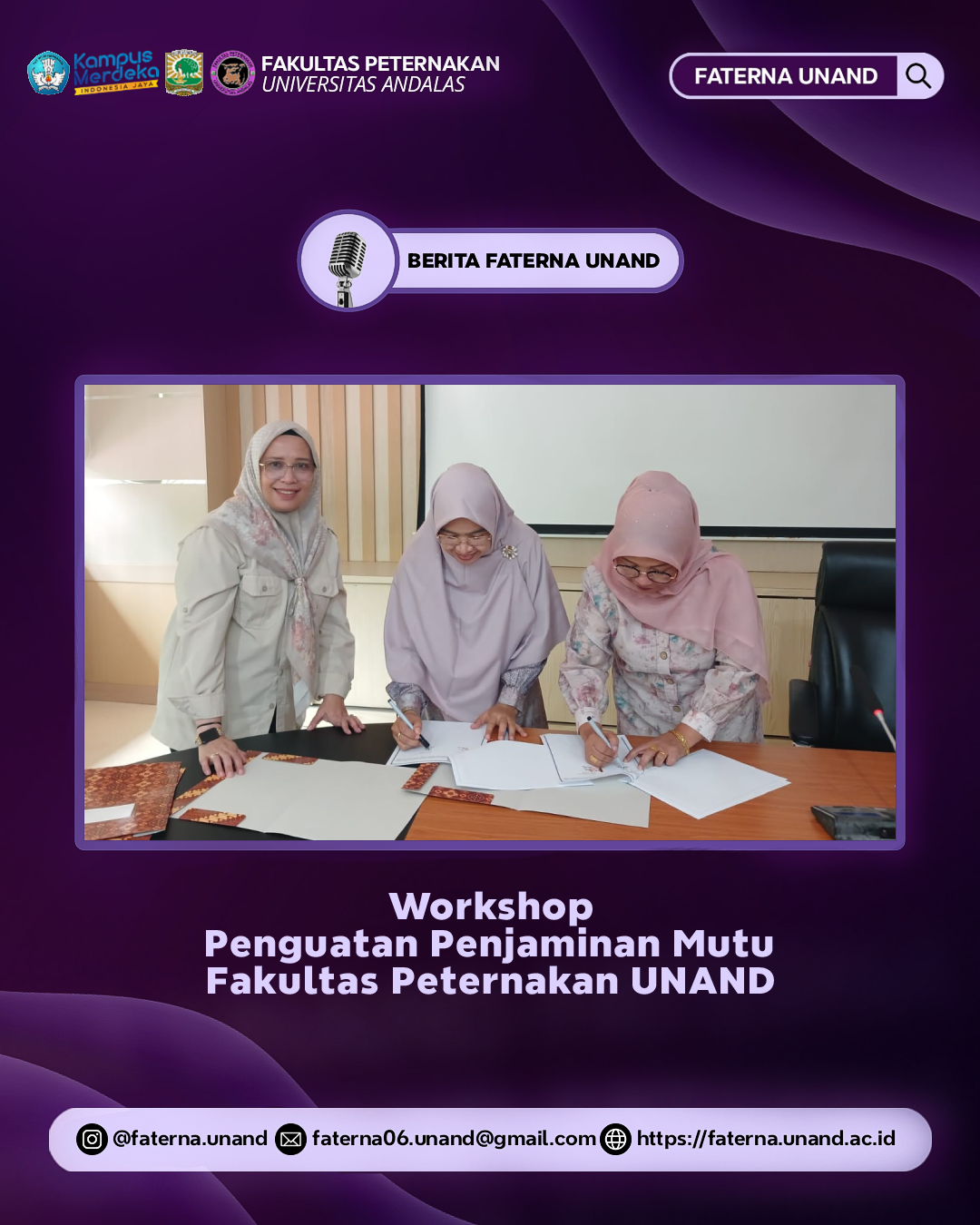 Kampus Merdeka
INDONESIA JAYA

FAKULTAS PETERNAKAN
UNIVERSITAS ANDALAS

FATERNA UNAND

BERITA FATERNA UNAND

Workshop
Penguatan Penjaminan Mutu
Fakultas Peternakan UNAND

@faterna.unand faterna06.unand@gmail.com https://faterna.unand.ac.id